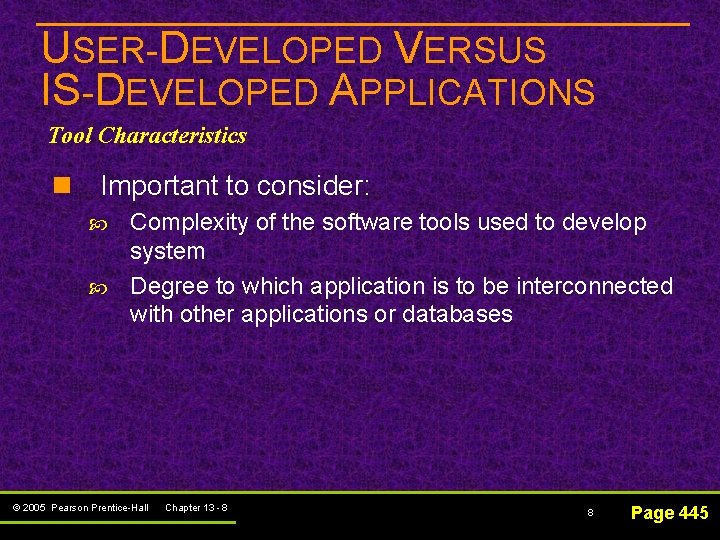 USER-DEVELOPED VERSUS IS-DEVELOPED APPLICATIONS

Tool Characteristics

Important to consider:

Complexity of the software tools used to develop system

Degree to which application is to be interconnected with other applications or databases

© 2005 Pearson Prentice-Hall Chapter 13 - 8

8

Page 445